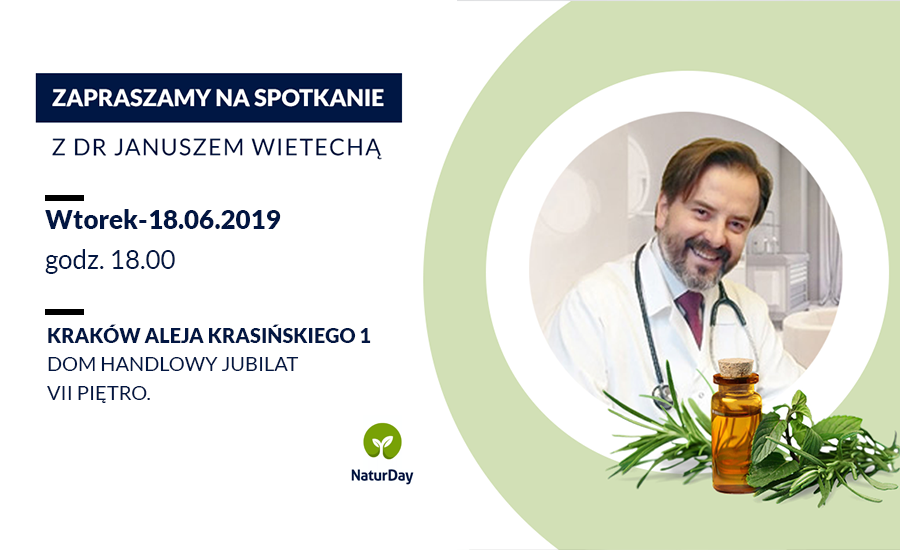 ZAPRASZAMY NA SPOTKANIE

Z DR JANUSZEM WIETECHĄ

Wtorek-18.06.2019
godz. 18.00

KRAKÓW ALEJA KRASIŃSKIEGO 1
DOM HANDLOWY JUBILAT
VII PIĘTRO.

NaturDay